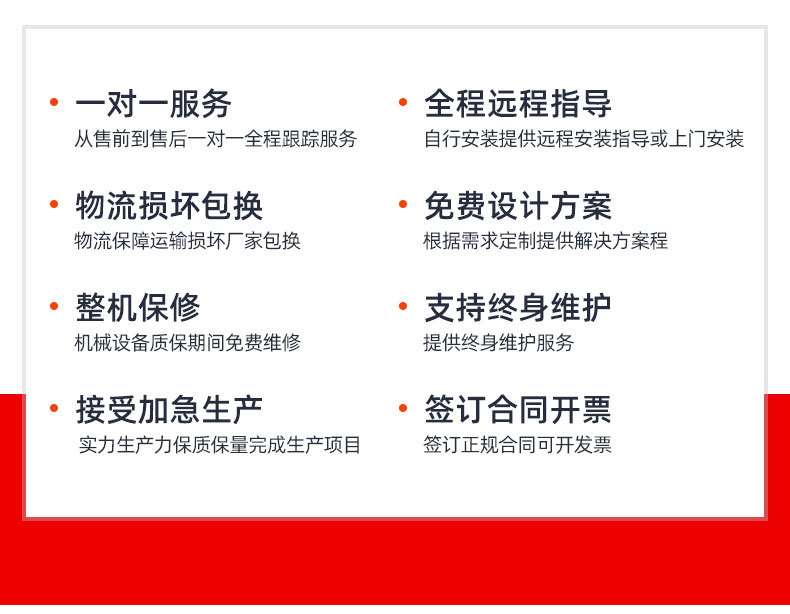 • 一对一服务
从售前到售后一对一全程跟踪服务

• 物流损坏包换
物流保障运输损坏厂家包换

• 整机保修
机械设备质保期间免费维修

• 接受加急生产
实力生产力保质保量完成生产项目

• 全程远程指导
自行安装提供远程安装指导或上门安装

• 免费设计方案
根据需求定制提供解决方案程

• 支持终身维护
提供终身维护服务

• 签订合同开票
签订正规合同可开发票